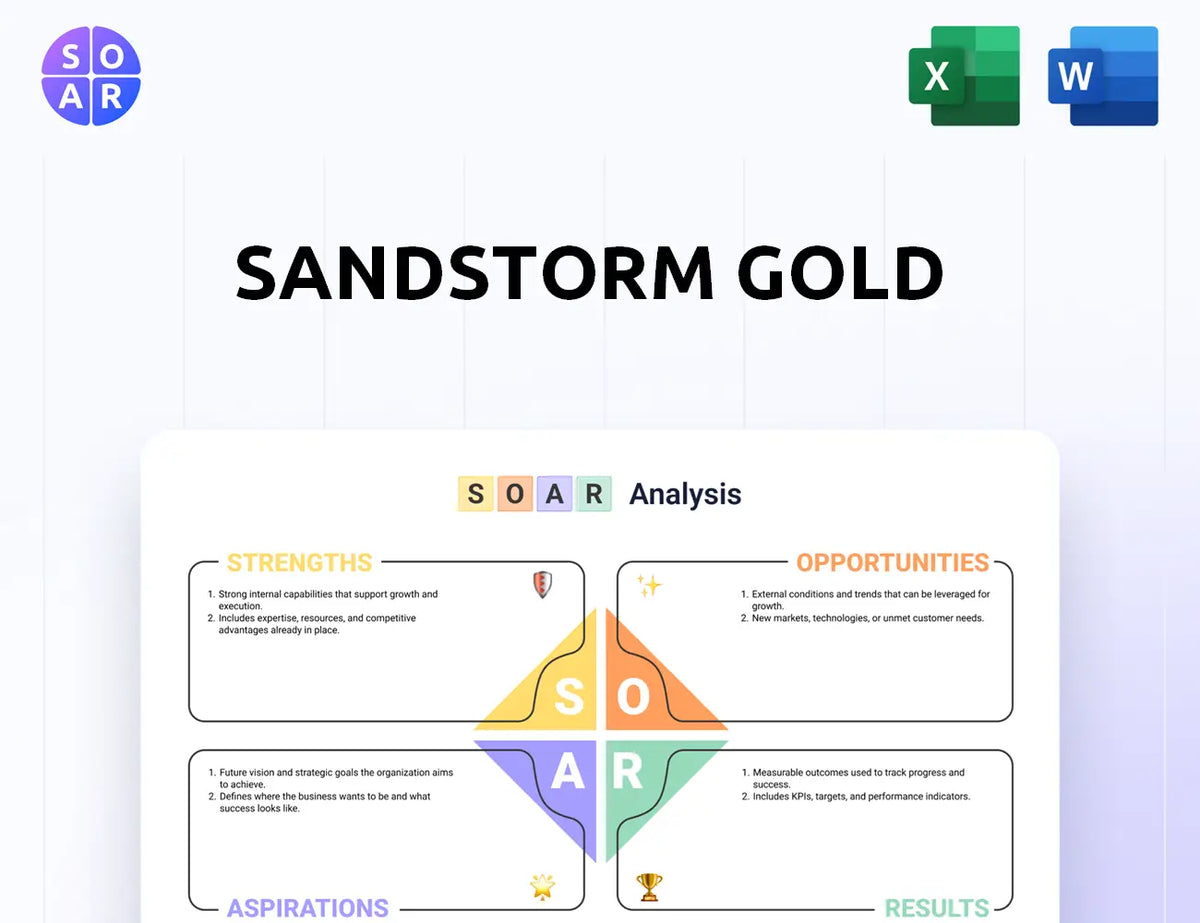 S O
A R

X

W

SANDSTORM GOLD

S O A R Analysis

STRENGTHS

1. Strong internal capabilities that support growth and execution.
2. Includes expertise, resources, and competitive advantages already in place.

OPPORTUNITIES

1. External conditions and trends that can be leveraged for growth.
2. New markets, technologies, or unmet customer needs.

S O
A R

1. Future vision and strategic goals the organization aims to achieve.
2. Defines where the business wants to be and what success looks like.

ASPIRATIONS

1. Measurable outcomes used to track progress and success.
2. Includes KPIs, targets, and performance indicators.

RESULTS